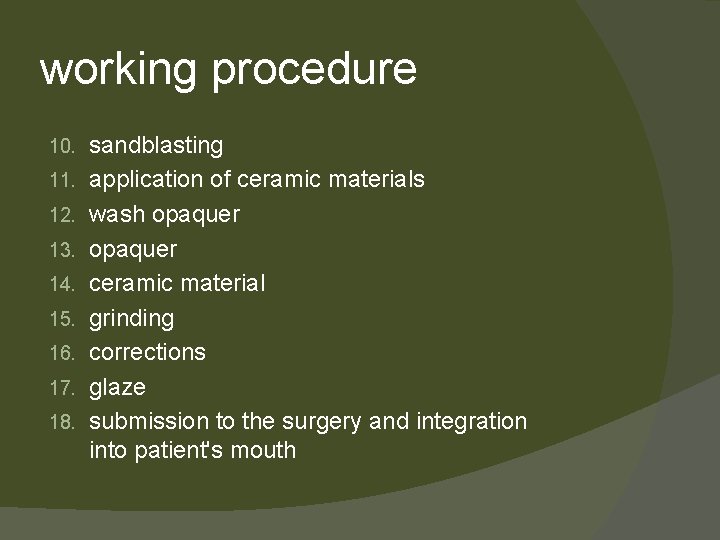 working procedure

10. sandblasting
11. application of ceramic materials
12. wash opaquer
13. opaquer
14. ceramic material
15. grinding
16. corrections
17. glaze
18. submission to the surgery and integration into patient's mouth